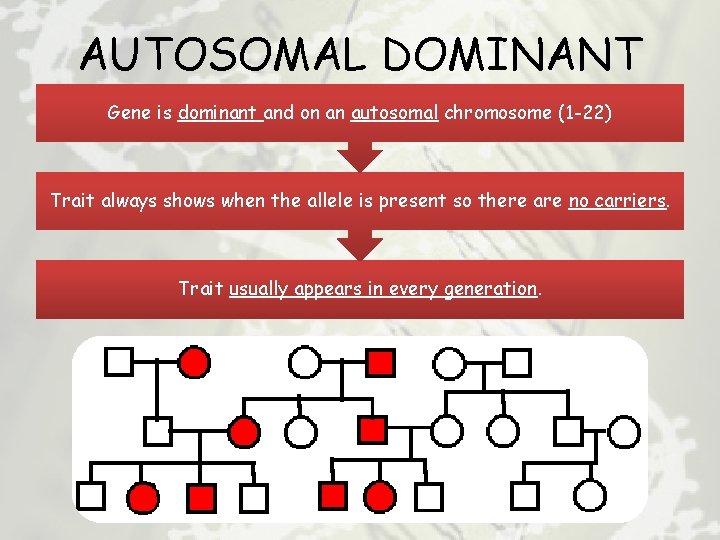 AUTOSOMAL DOMINANT

Gene is dominant and on an autosomal chromosome (1-22)

Trait always shows when the allele is present so there are no carriers.

Trait usually appears in every generation.